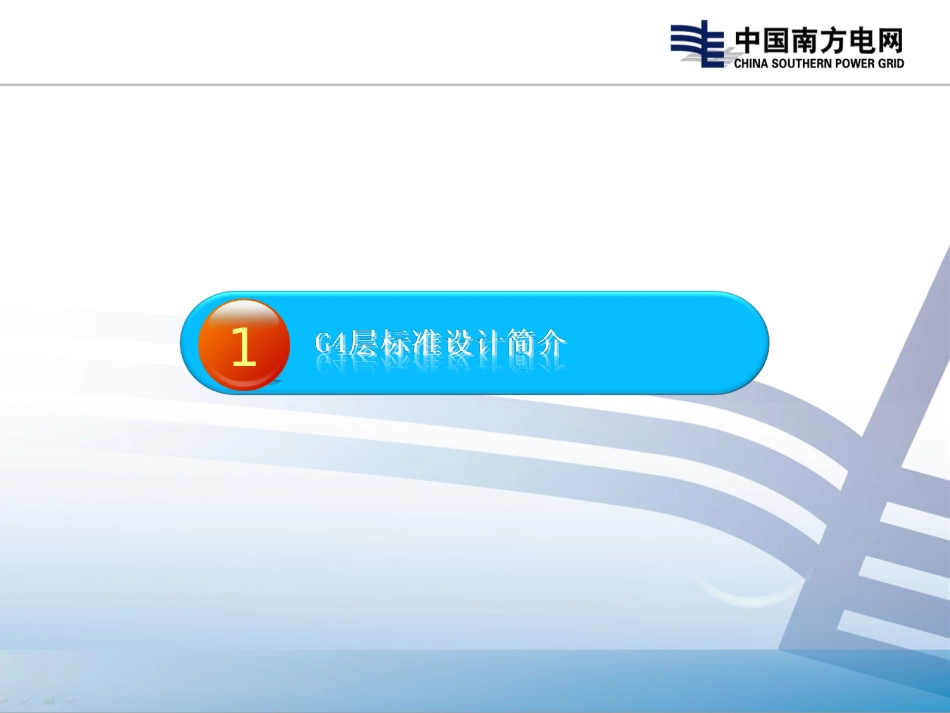 中国南方电网
CHINA SOUTHERN POWER GRID

1

G4层标准设计简介